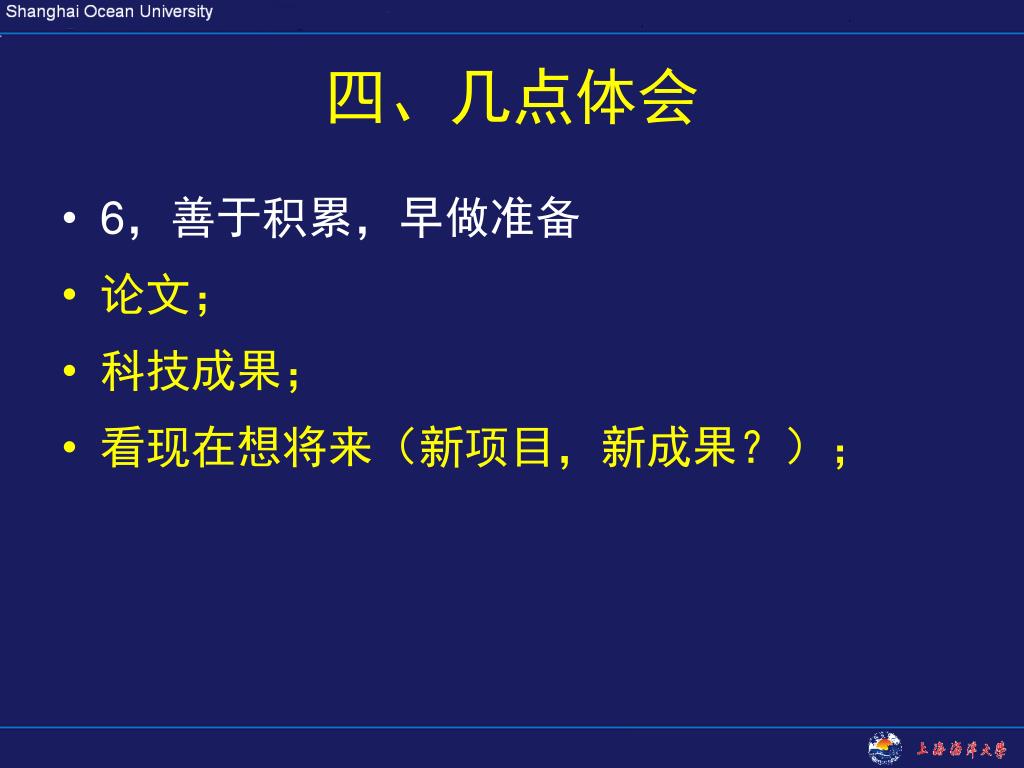 Shanghai Ocean University

四、几点体会

• 6，善于积累，早做准备
• 论文；
• 科技成果；
• 看现在想将来（新项目，新成果？）；

上海海洋大学